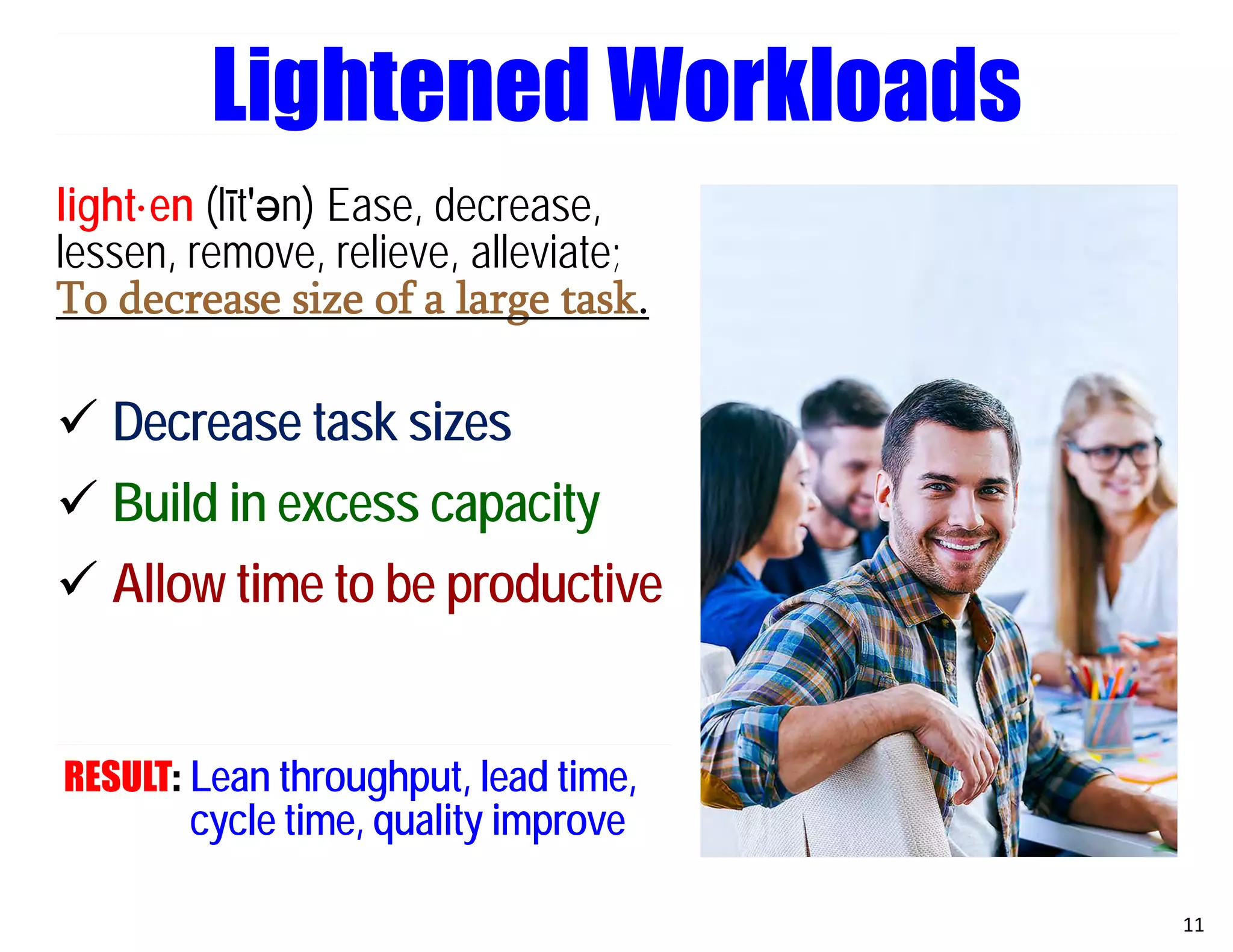 Lightened Workloads

light·en (līt'ən) Ease, decrease, lessen, remove, relieve, alleviate; To decrease size of a large task.

✓ Decrease task sizes

✓ Build in excess capacity

✓ Allow time to be productive

RESULT: Lean throughput, lead time, cycle time, quality improve

11